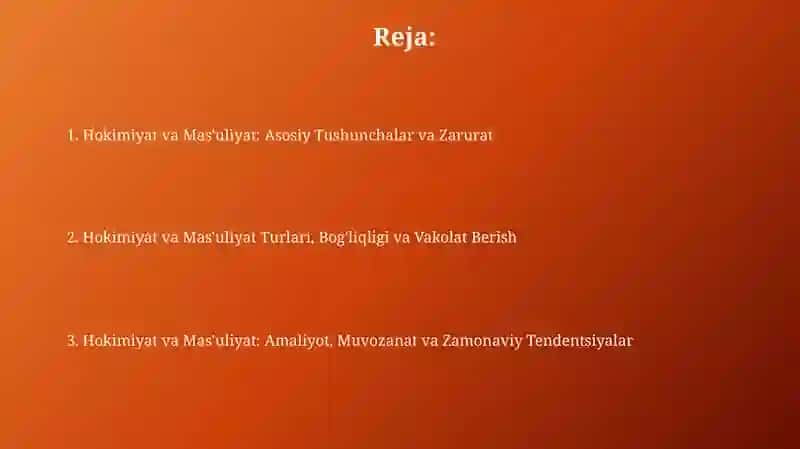 Reja:

1. Hokimiyat va Mas'uliyat: Asosiy Tushunchalar va Zarurat

2. Hokimiyat va Mas'uliyat Turlari, Bog'liqligi va Vakolat Berish

3. Hokimiyat va Mas'uliyat: Amaliyot, Muvozanat va Zamonaviy Tendentsiyalar